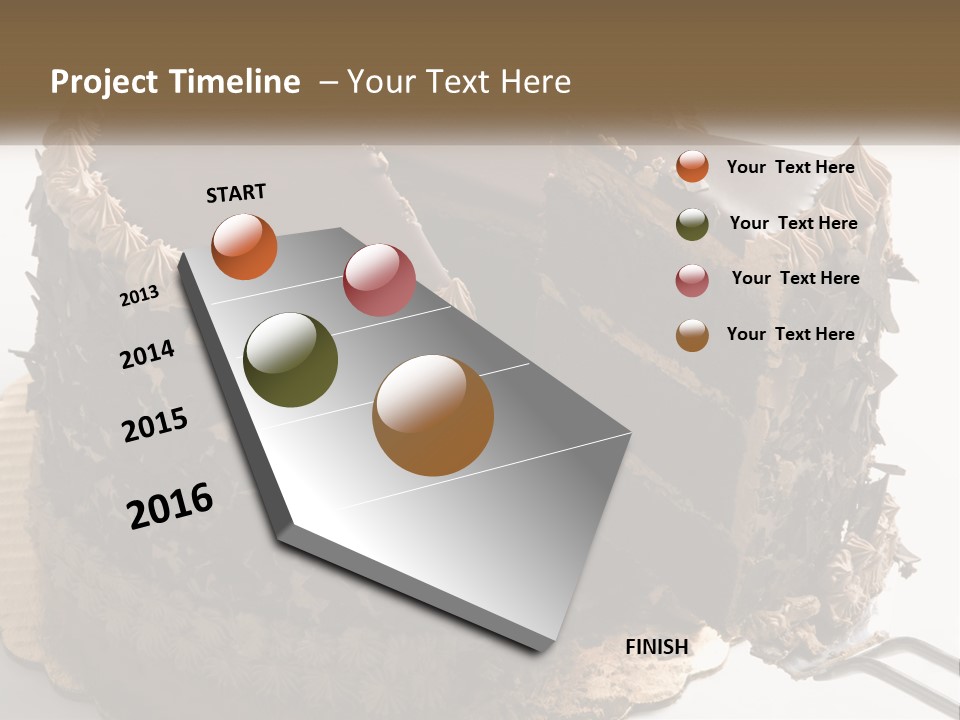 Project Timeline – Your Text Here

START

2013

2014

2015

2016

FINISH

Your Text Here

Your Text Here

Your Text Here

Your Text Here